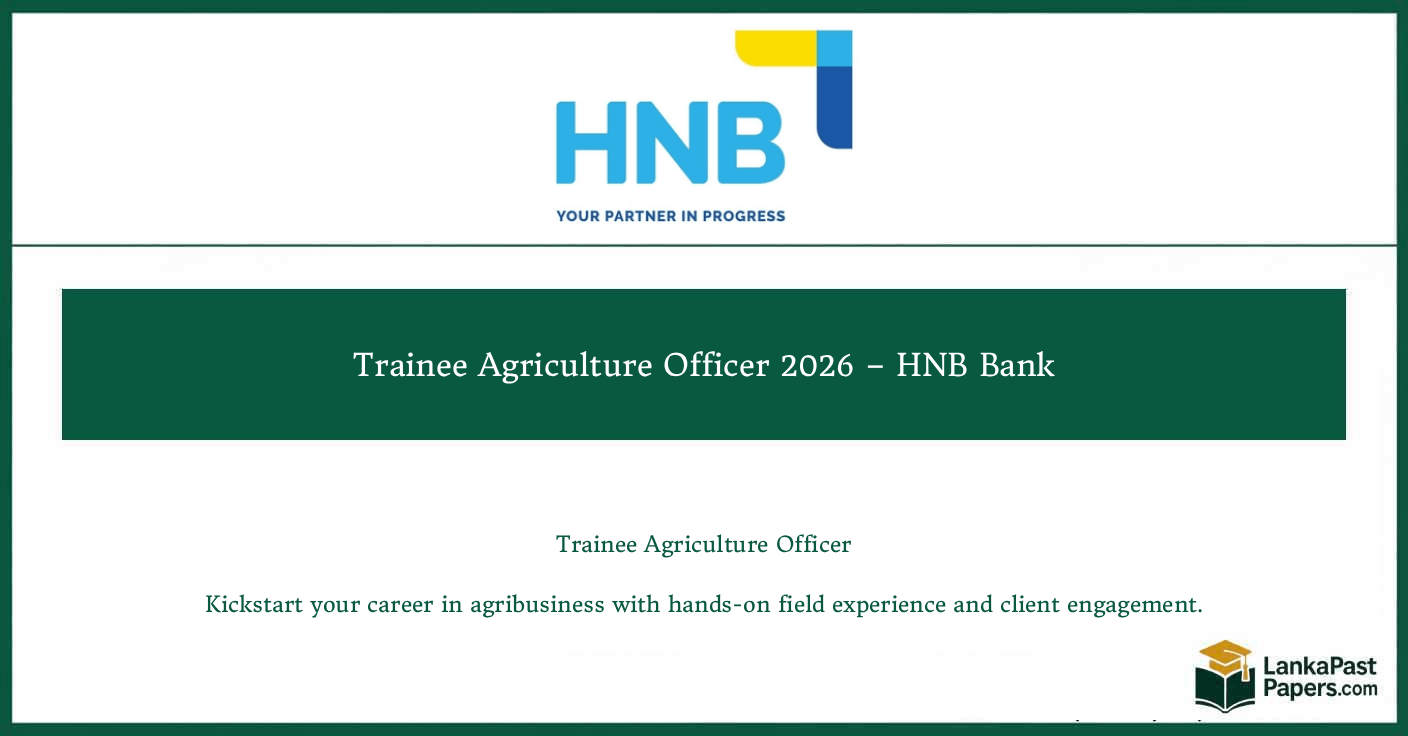 HNB

YOUR PARTNER IN PROGRESS

Trainee Agriculture Officer 2026 – HNB Bank

Trainee Agriculture Officer

Kickstart your career in agribusiness with hands-on field experience and client engagement.

LankaPast Papers.com